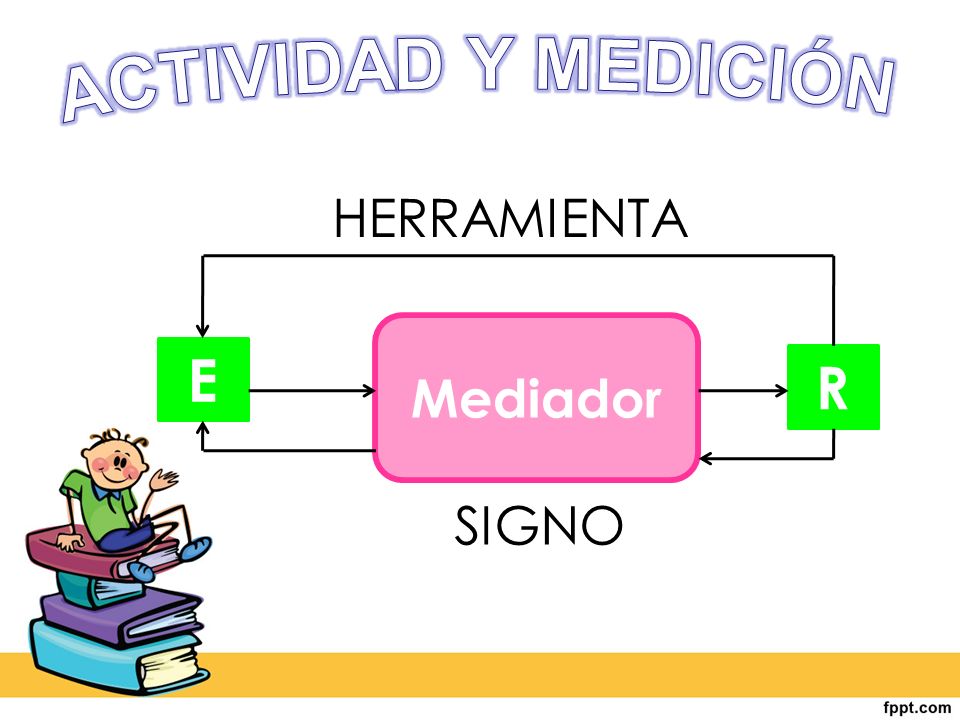 ACTIVIDAD Y MEDICIÓN

HERRAMIENTA

E

Mediador

R

SIGNO

fppt.com